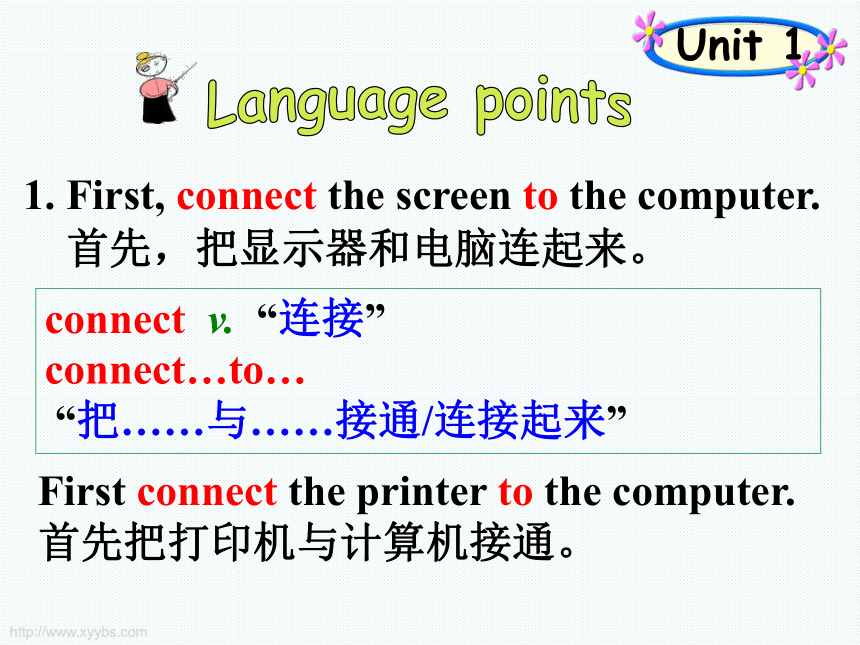 Unit 1

Language points

1. First, connect the screen to the computer.
首先，把显示器和电脑连起来。

connect v. “连接”
connect…to…
“把……与……接通/连接起来”

First connect the printer to the computer.
首先把打印机与计算机接通。

http://www.xyybs.com